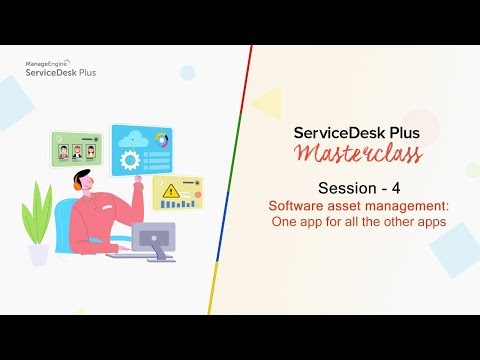 ManageEngine
ServiceDesk Plus

ServiceDesk Plus
Masterclass

Session - 4
Software asset management:
One app for all the other apps